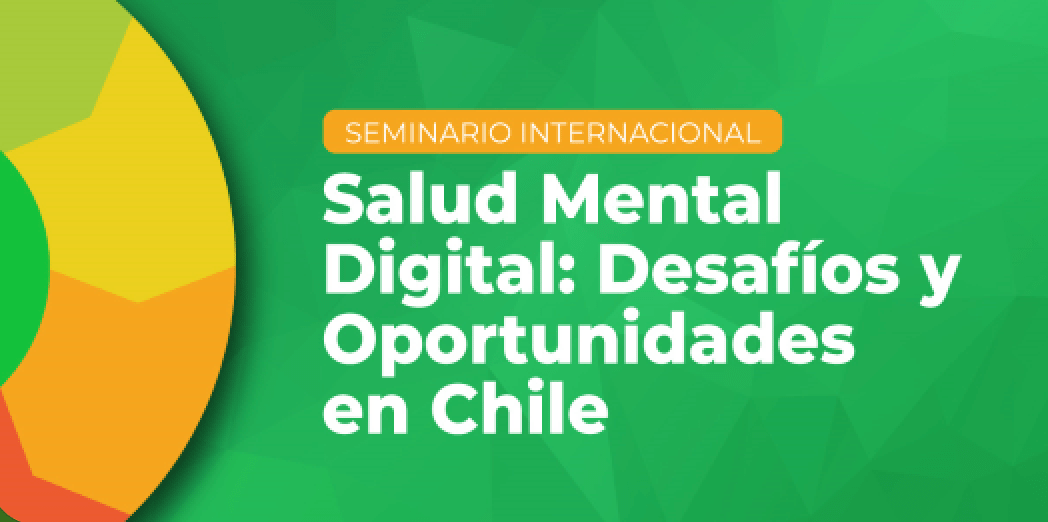 SEMINARIO INTERNACIONAL

Salud Mental Digital: Desafíos y Oportunidades en Chile